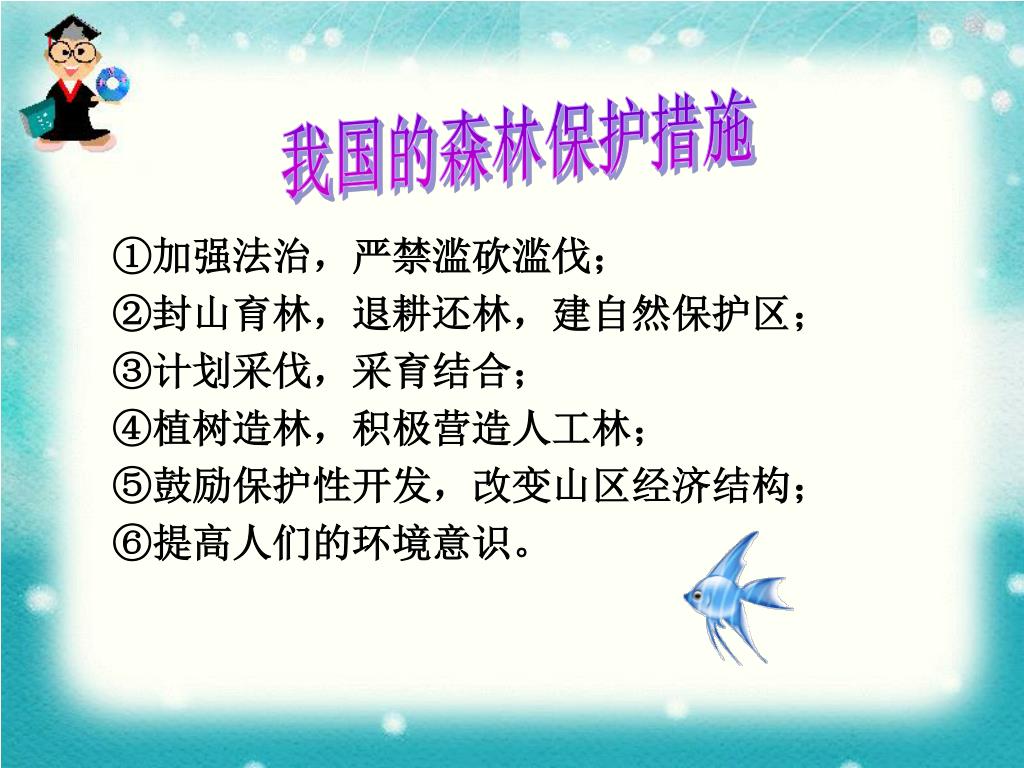 我国的森林保护措施

①加强法治，严禁滥砍滥伐；
②封山育林，退耕还林，建自然保护区；
③计划采伐，采育结合；
④植树造林，积极营造人工林；
⑤鼓励保护性开发，改变山区经济结构；
⑥提高人们的环境意识。